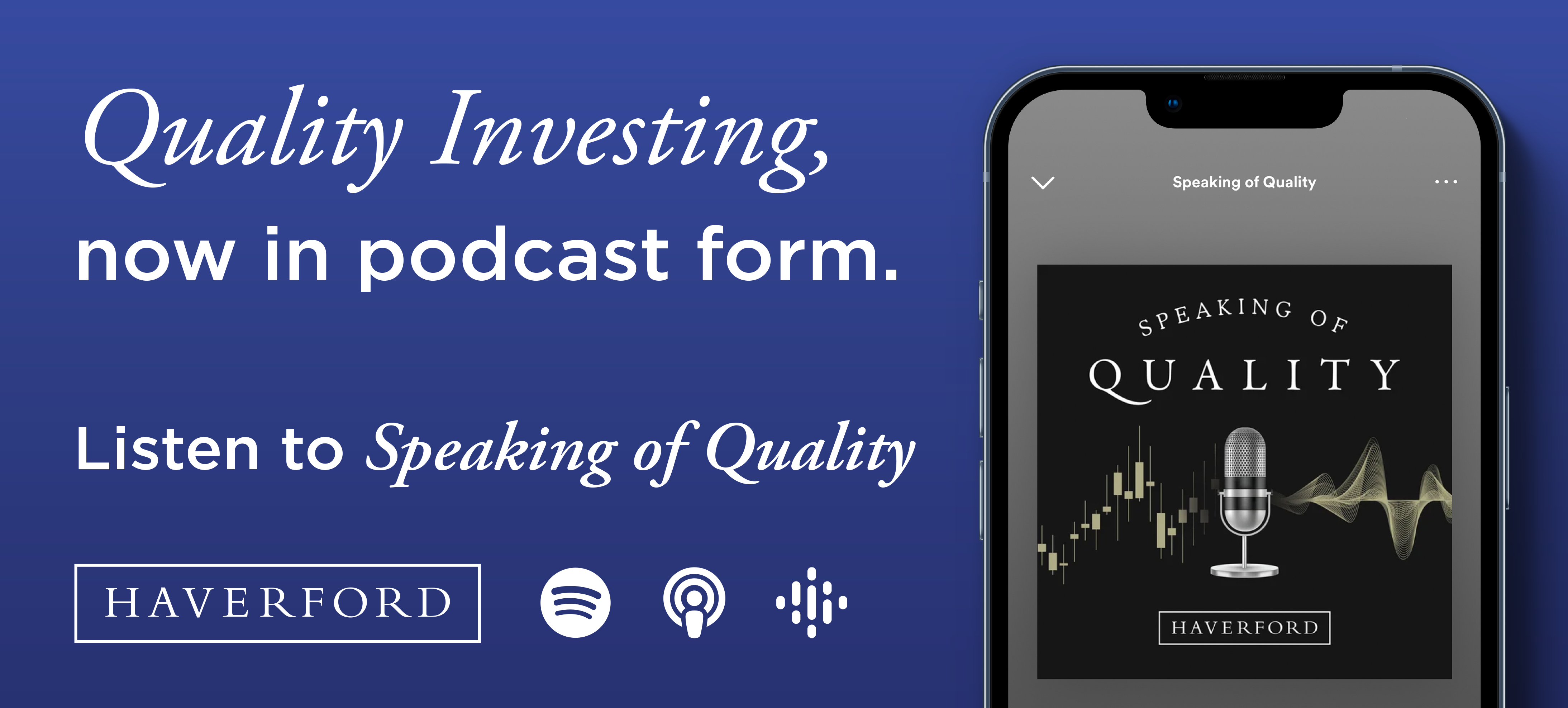 Quality Investing,
now in podcast form.

Listen to Speaking of Quality

HAVERFORD

Speaking of Quality

SPEAKING OF
QUALITY

HAVERFORD